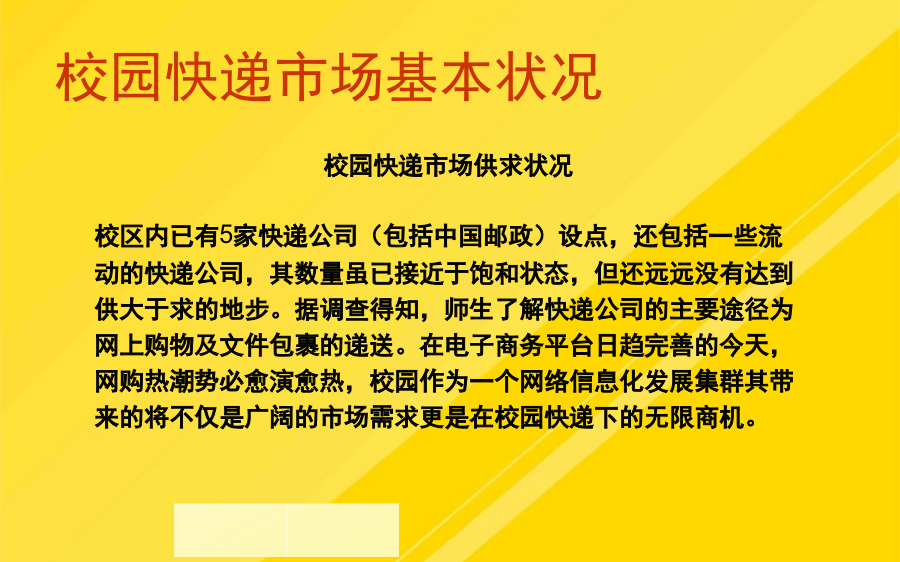 校园快递市场基本状况

校园快递市场供求状况

校区内已有5家快递公司（包括中国邮政）设点，还包括一些流动的快递公司，其数量虽已接近于饱和状态，但还远远没有达到供大于求的地步。据调查得知，师生了解快递公司的主要途径为网上购物及文件包裹的递送。在电子商务平台日趋完善的今天，网购热潮势必愈演愈热，校园作为一个网络信息化发展集群其带来的将不仅是广阔的市场需求更是在校园快递下的无限商机。